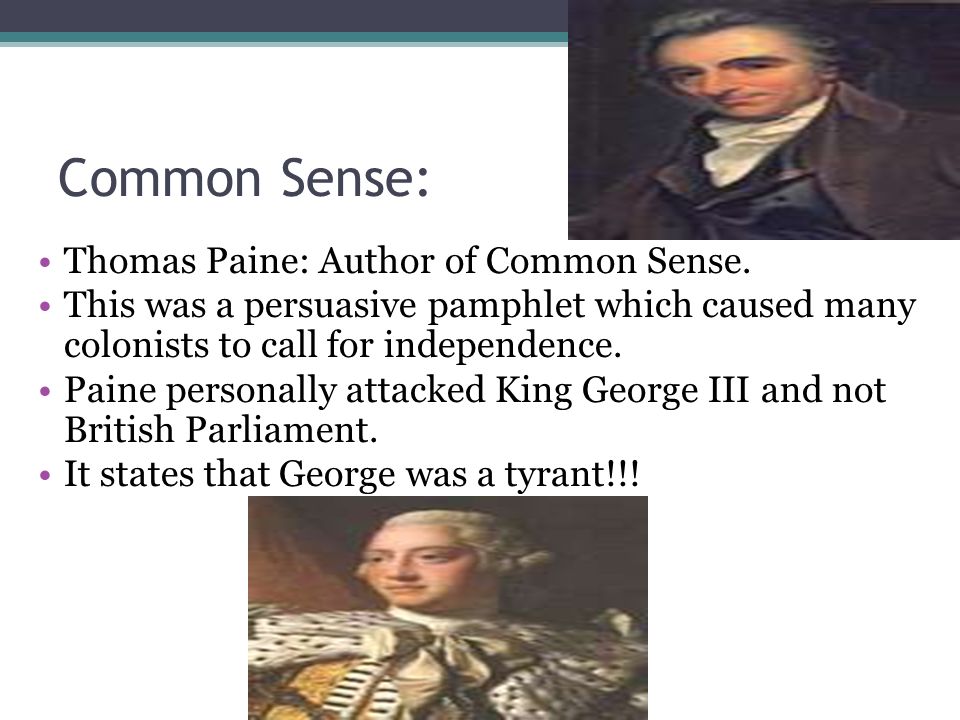 Common Sense:

• Thomas Paine: Author of Common Sense.
• This was a persuasive pamphlet which caused many colonists to call for independence.
• Paine personally attacked King George III and not British Parliament.
• It states that George was a tyrant!!!